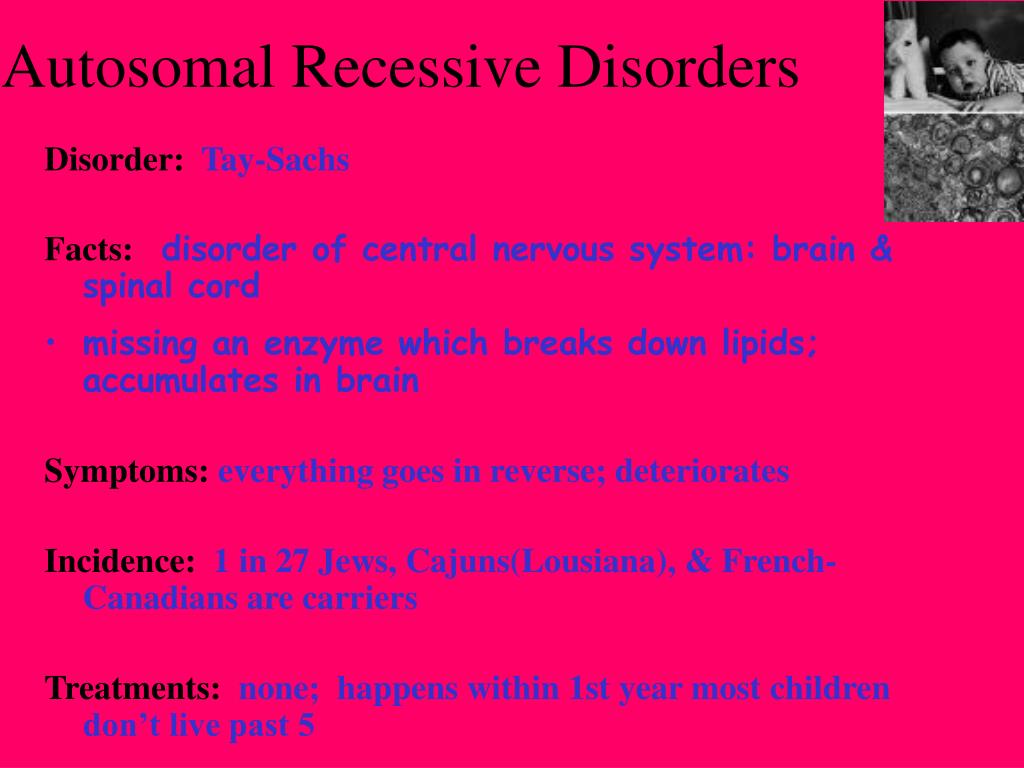 Autosomal Recessive Disorders

Disorder: Tay-Sachs

Facts: disorder of central nervous system: brain & spinal cord

• missing an enzyme which breaks down lipids; accumulates in brain

Symptoms: everything goes in reverse; deteriorates

Incidence: 1 in 27 Jews, Cajuns(Lousiana), & French-Canadians are carriers

Treatments: none; happens within 1st year most children don't live past 5